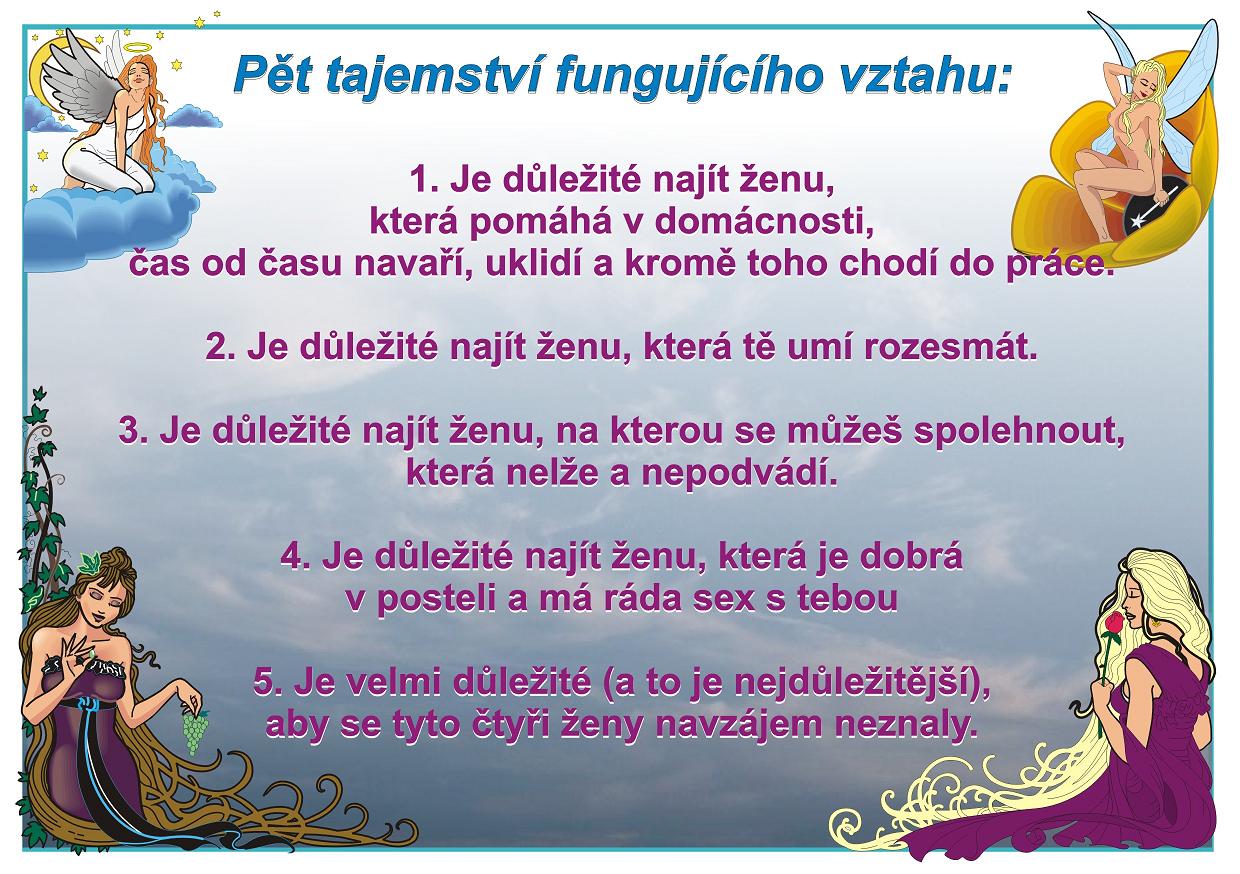 Pět tajemství fungujícího vztahu:

1. Je důležité najít ženu, která pomáhá v domácnosti, čas od času navaří, uklidí a kromě toho chodí do práce.

2. Je důležité najít ženu, která tě umí rozesmát.

3. Je důležité najít ženu, na kterou se můžeš spolehnout, která nelže a nepodvádí.

4. Je důležité najít ženu, která je dobrá v posteli a má ráda sex s tebou

5. Je velmi důležité (a to je nejdůležitější), aby se tyto čtyři ženy navzájem neznaly.